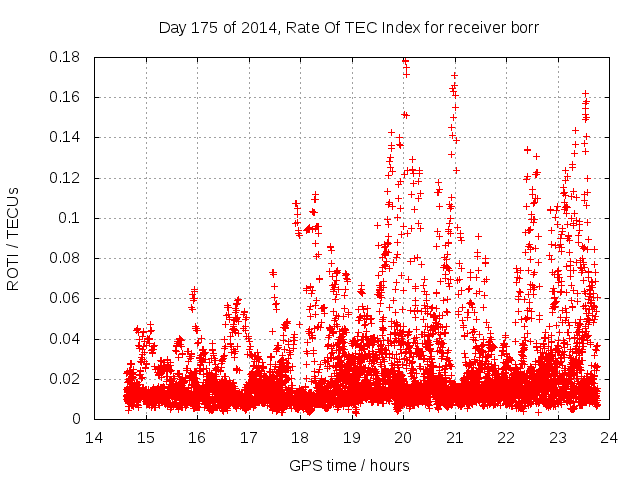 Day 175 of 2014, Rate Of TEC Index for receiver borr

ROTI / TECUs

0.18
0.16
0.14
0.12
0.1
0.08
0.06
0.04
0.02
0

14 15 16 17 18 19 20 21 22 23 24

GPS time / hours